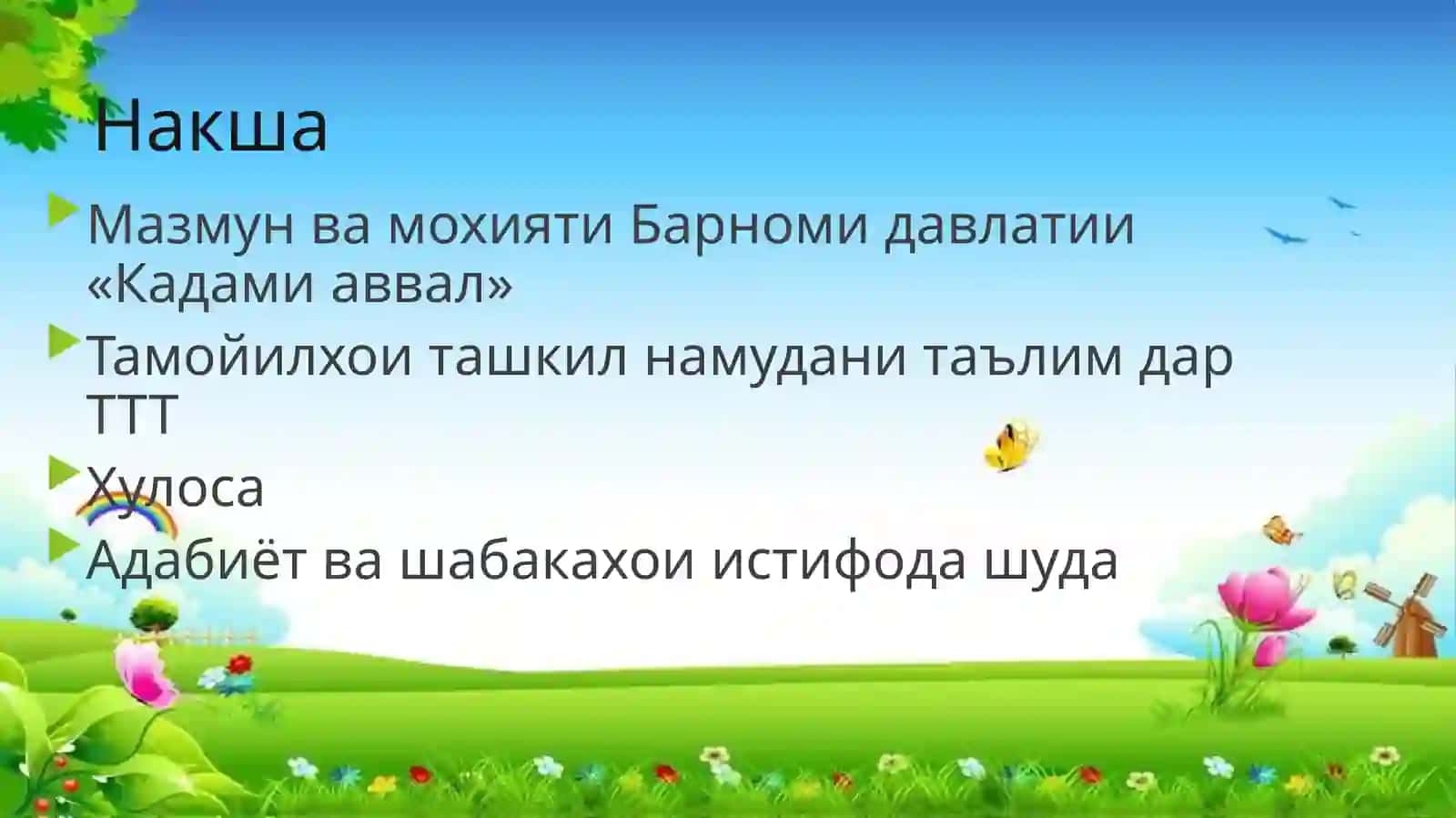 Накша

Мазмун ва мохияти Барноми давлатии «Кадами аввал»

Тамойилхои ташкил намудани таълим дар ТТТ

Хулоса

Адабиёт ва шабакахои истифода шуда